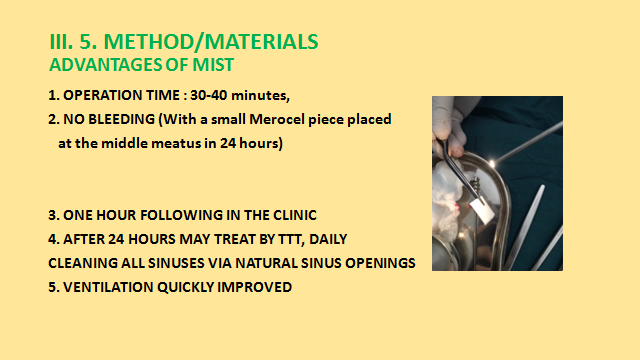 III. 5. METHOD/MATERIALS
ADVANTAGES OF MIST

1. OPERATION TIME : 30-40 minutes,
2. NO BLEEDING (With a small Merocel piece placed at the middle meatus in 24 hours)

3. ONE HOUR FOLLOWING IN THE CLINIC
4. AFTER 24 HOURS MAY TREAT BY TTT, DAILY CLEANING ALL SINUSES VIA NATURAL SINUS OPENINGS
5. VENTILATION QUICKLY IMPROVED